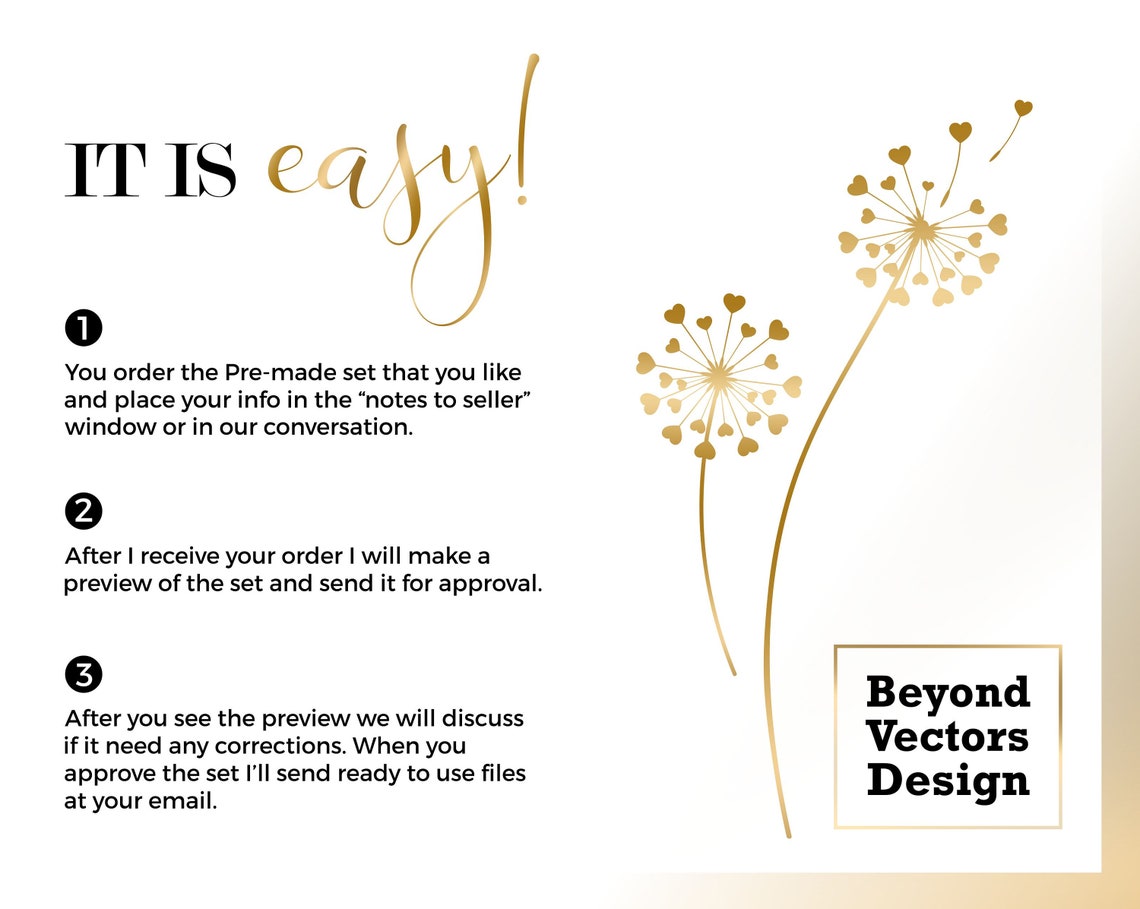 IT IS easy!

1
You order the Pre-made set that you like and place your info in the “notes to seller” window or in our conversation.

2
After I receive your order I will make a preview of the set and send it for approval.

3
After you see the preview we will discuss if it need any corrections. When you approve the set I’ll send ready to use files at your email.

Beyond Vectors Design